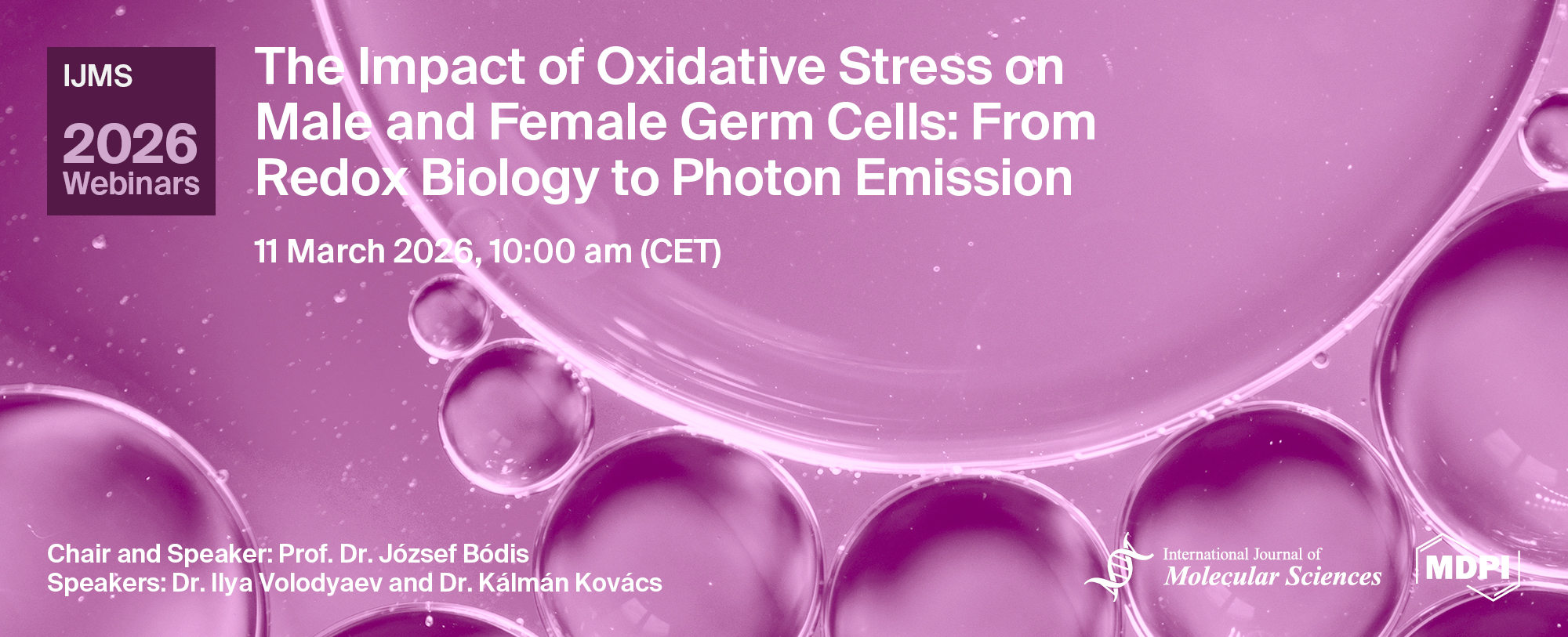 IJMS
2026
Webinars

The Impact of Oxidative Stress on Male and Female Germ Cells: From Redox Biology to Photon Emission

11 March 2026, 10:00 am (CET)

Chair and Speaker: Prof. Dr. József Bódis
Speakers: Dr. Ilya Volodyaev and Dr. Kálmán Kovács

International Journal of
Molecular Sciences

MDPI